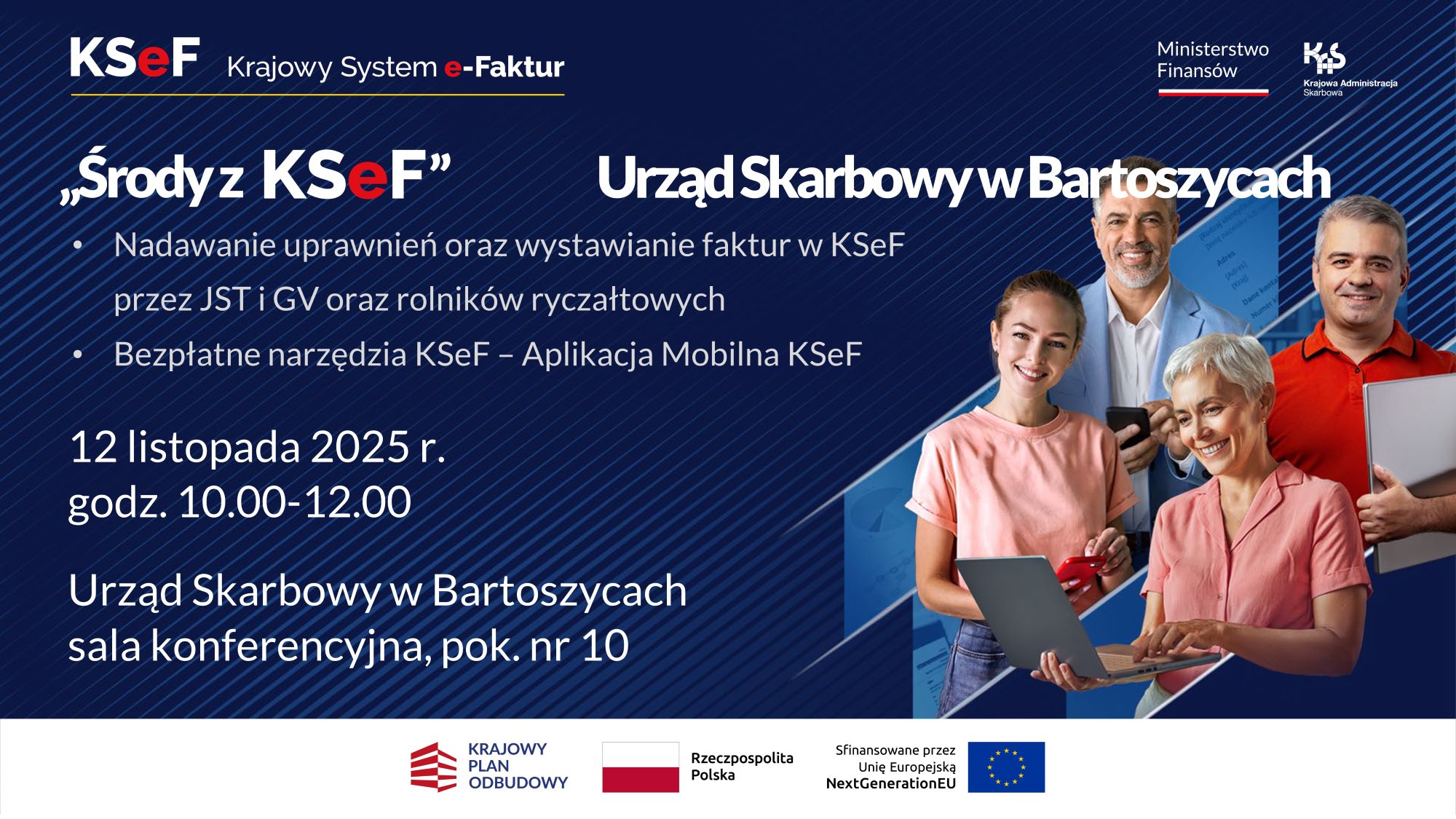 KSeF Krajowy System e-Faktur

Ministerstwo Finansów

KAS Krajowa Administracja Skarbowa

„Środy z KSeF” Urząd Skarbowy w Bartoszycach

• Nadawanie uprawnień oraz wystawianie faktur w KSeF przez JST i GV oraz rolników ryczałtowych
• Bezpłatne narzędzia KSeF – Aplikacja Mobilna KSeF

12 listopada 2025 r.
godz. 10.00-12.00

Urząd Skarbowy w Bartoszycach
sala konferencyjna, pok. nr 10

KRAJOWY PLAN ODBUDOWY

Rzeczpospolita Polska

Sfinansowane przez Unię Europejską NextGenerationEU